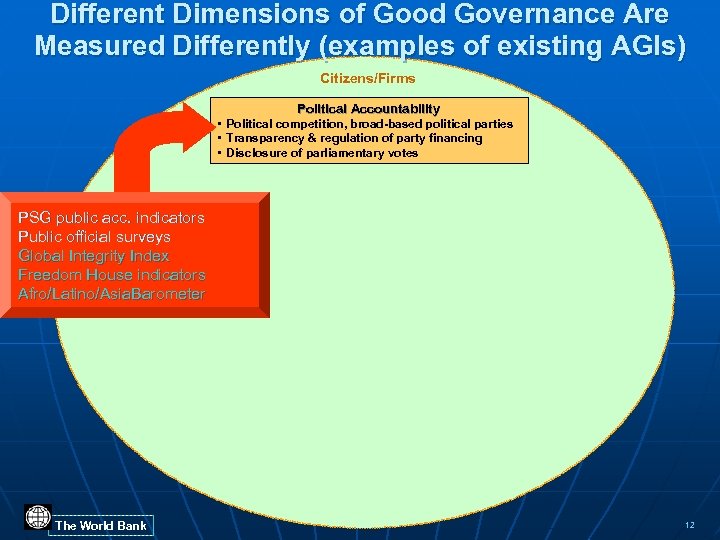 Different Dimensions of Good Governance Are Measured Differently (examples of existing AGIs)

Citizens/Firms

Political Accountability
• Political competition, broad-based political parties
• Transparency & regulation of party financing
• Disclosure of parliamentary votes

PSG public acc. indicators
Public official surveys
Global Integrity Index
Freedom House indicators
Afro/Latino/AsiaBarometer

The World Bank

12